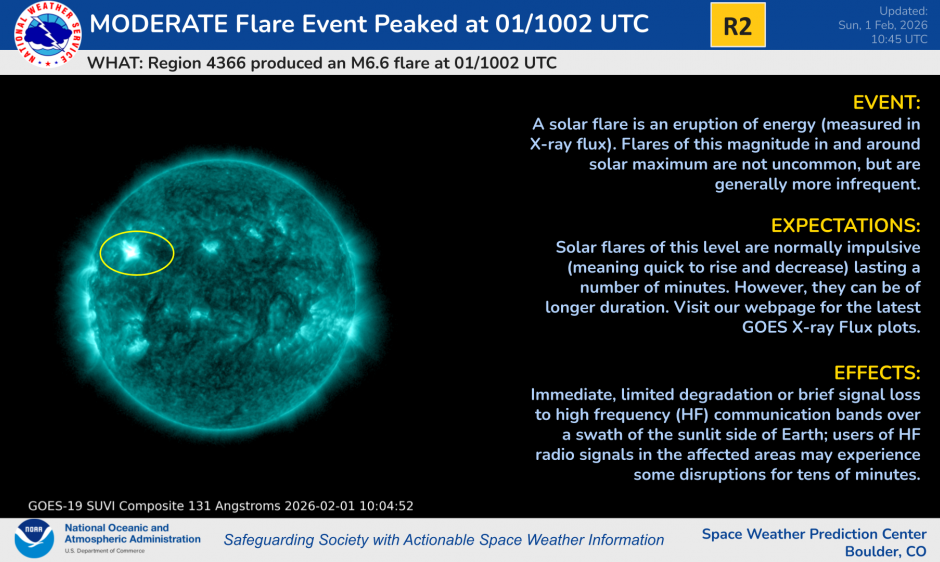 NATIONAL WEATHER SERVICE

MODERATE Flare Event Peaked at 01/1002 UTC

R2

Updated: Sun, 1 Feb, 2026 10:45 UTC

WHAT: Region 4366 produced an M6.6 flare at 01/1002 UTC

EVENT:
A solar flare is an eruption of energy (measured in X-ray flux). Flares of this magnitude in and around solar maximum are not uncommon, but are generally more infrequent.

EXPECTATIONS:
Solar flares of this level are normally impulsive (meaning quick to rise and decrease) lasting a number of minutes. However, they can be of longer duration. Visit our webpage for the latest GOES X-ray Flux plots.

EFFECTS:
Immediate, limited degradation or brief signal loss to high frequency (HF) communication bands over a swath of the sunlit side of Earth; users of HF radio signals in the affected areas may experience some disruptions for tens of minutes.

GOES-19 SUVI Composite 131 Angstroms 2026-02-01 10:04:52

NOAA

National Oceanic and Atmospheric Administration
U.S. Department of Commerce

Safeguarding Society with Actionable Space Weather Information

Space Weather Prediction Center
Boulder, CO